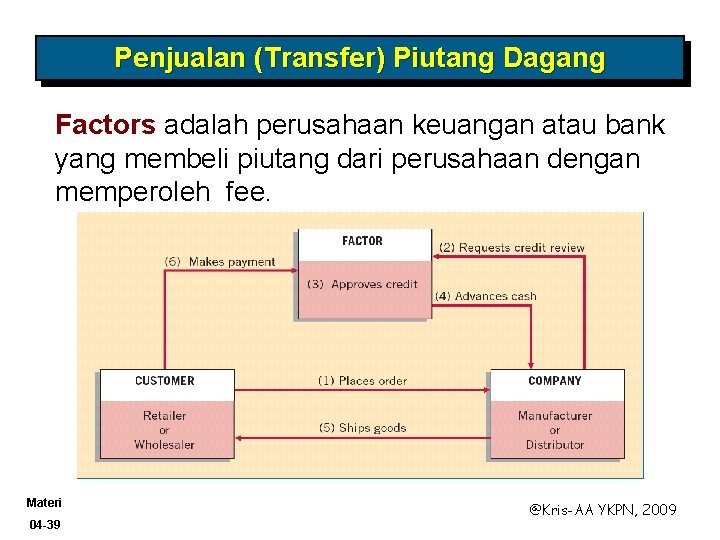 Penjualan (Transfer) Piutang Dagang

Factors adalah perusahaan keuangan atau bank yang membeli piutang dari perusahaan dengan memperoleh fee.

FACTOR

(3) Approves credit

(6) Makes payment

(2) Requests credit review

(4) Advances cash

CUSTOMER

Retailer or Wholesaler

(1) Places order

(5) Ships goods

COMPANY

Manufacturer or Distributor

Materi

04-39

@Kris-AA YKPN, 2009